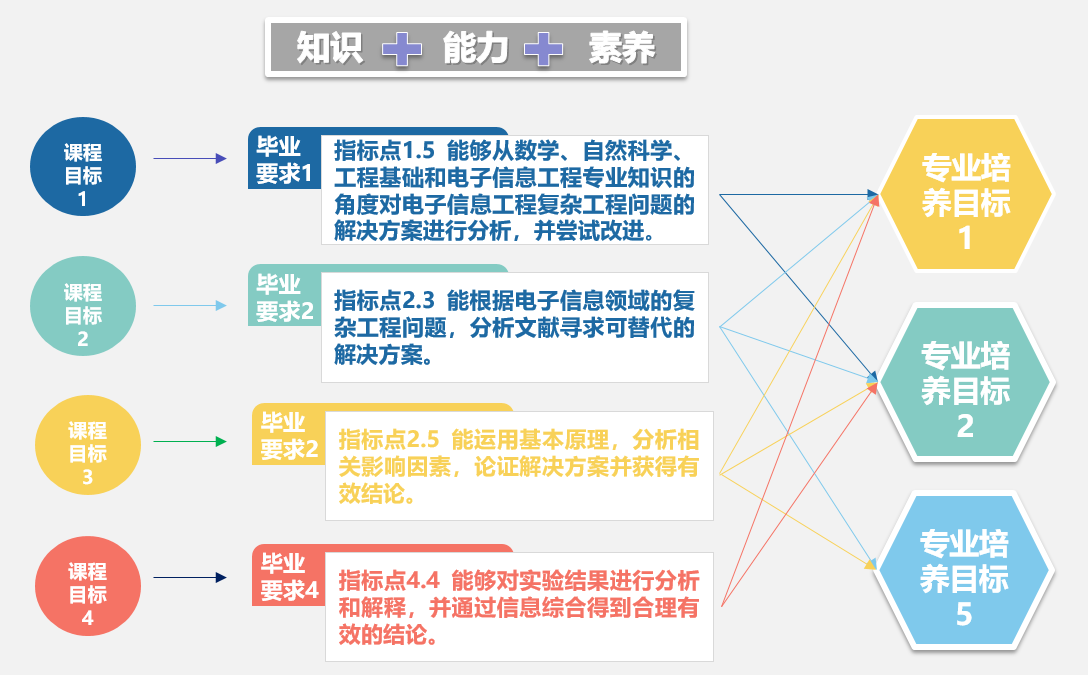 知识 + 能力 + 素养

课程目标1

毕业要求1

指标点1.5 能够从数学、自然科学、工程基础和电子信息工程专业知识的角度对电子信息工程复杂工程问题的解决方案进行分析，并尝试改进。

课程目标2

毕业要求2

指标点2.3 能根据电子信息领域的复杂工程问题，分析文献寻求可替代的解决方案。

课程目标3

毕业要求2

指标点2.5 能运用基本原理，分析相关影响因素，论证解决方案并获得有效结论。

课程目标4

毕业要求4

指标点4.4 能够对实验结果进行分析和解释，并通过信息综合得到合理有效的结论。

专业培养目标1

专业培养目标2

专业培养目标5